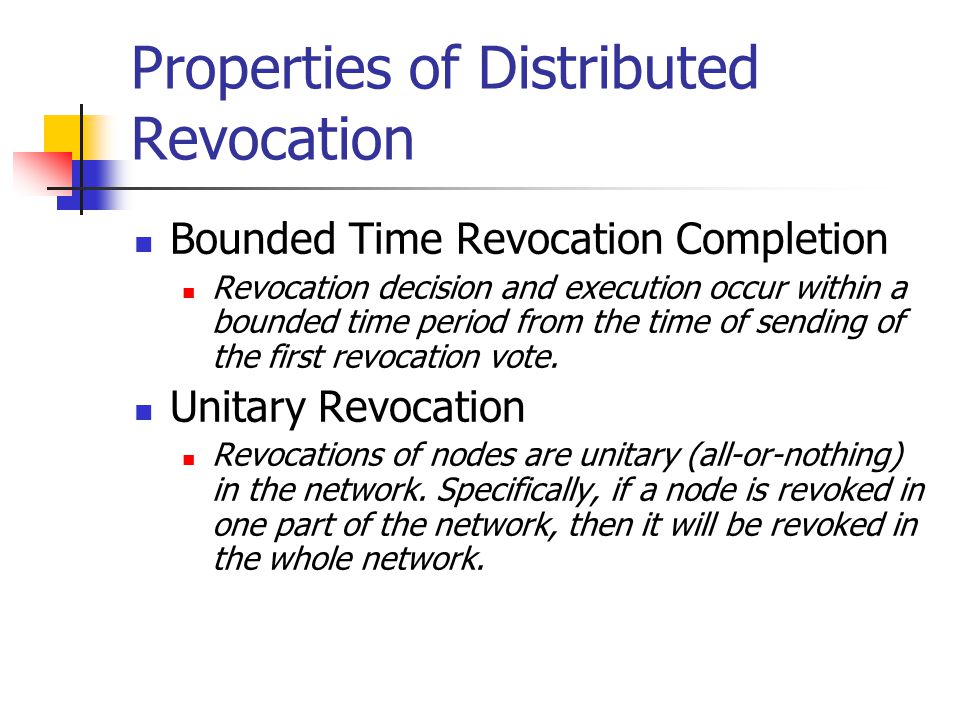 Properties of Distributed Revocation

Bounded Time Revocation Completion

Revocation decision and execution occur within a bounded time period from the time of sending of the first revocation vote.

Unitary Revocation

Revocations of nodes are unitary (all-or-nothing) in the network. Specifically, if a node is revoked in one part of the network, then it will be revoked in the whole network.